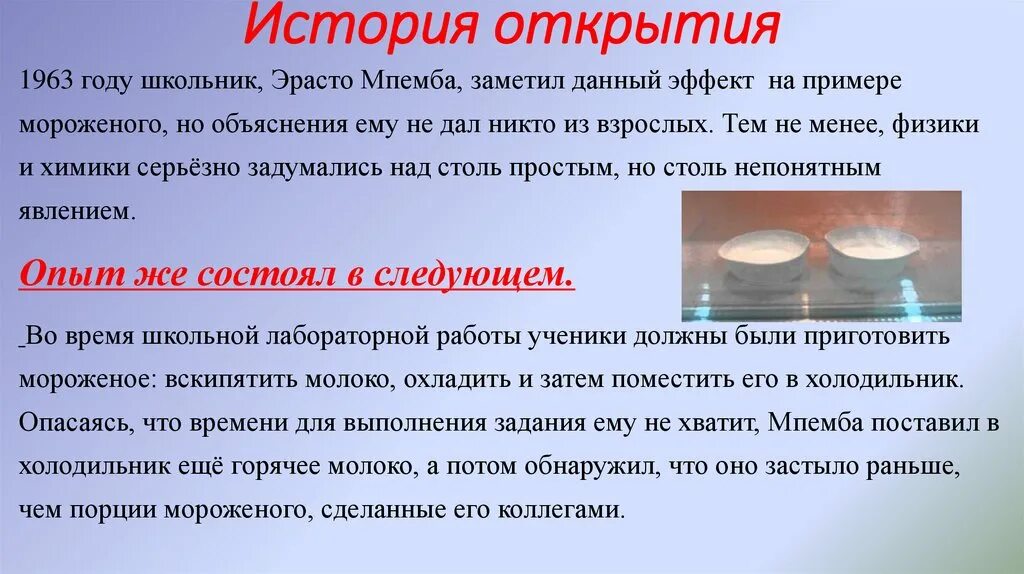 История открытия

1963 году школьник, Эрасто Мпемба, заметил данный эффект на примере мороженого, но объяснения ему не дал никто из взрослых. Тем не менее, физики и химики серьёзно задумались над столь простым, но столь непонятным явлением.

Опыт же состоял в следующем.

Во время школьной лабораторной работы ученики должны были приготовить мороженое: вскипятить молоко, охладить и затем поместить его в холодильник. Опасаясь, что времени для выполнения задания ему не хватит, Мпемба поставил в холодильник ещё горячее молоко, а потом обнаружил, что оно застыло раньше, чем порции мороженого, сделанные его коллегами.